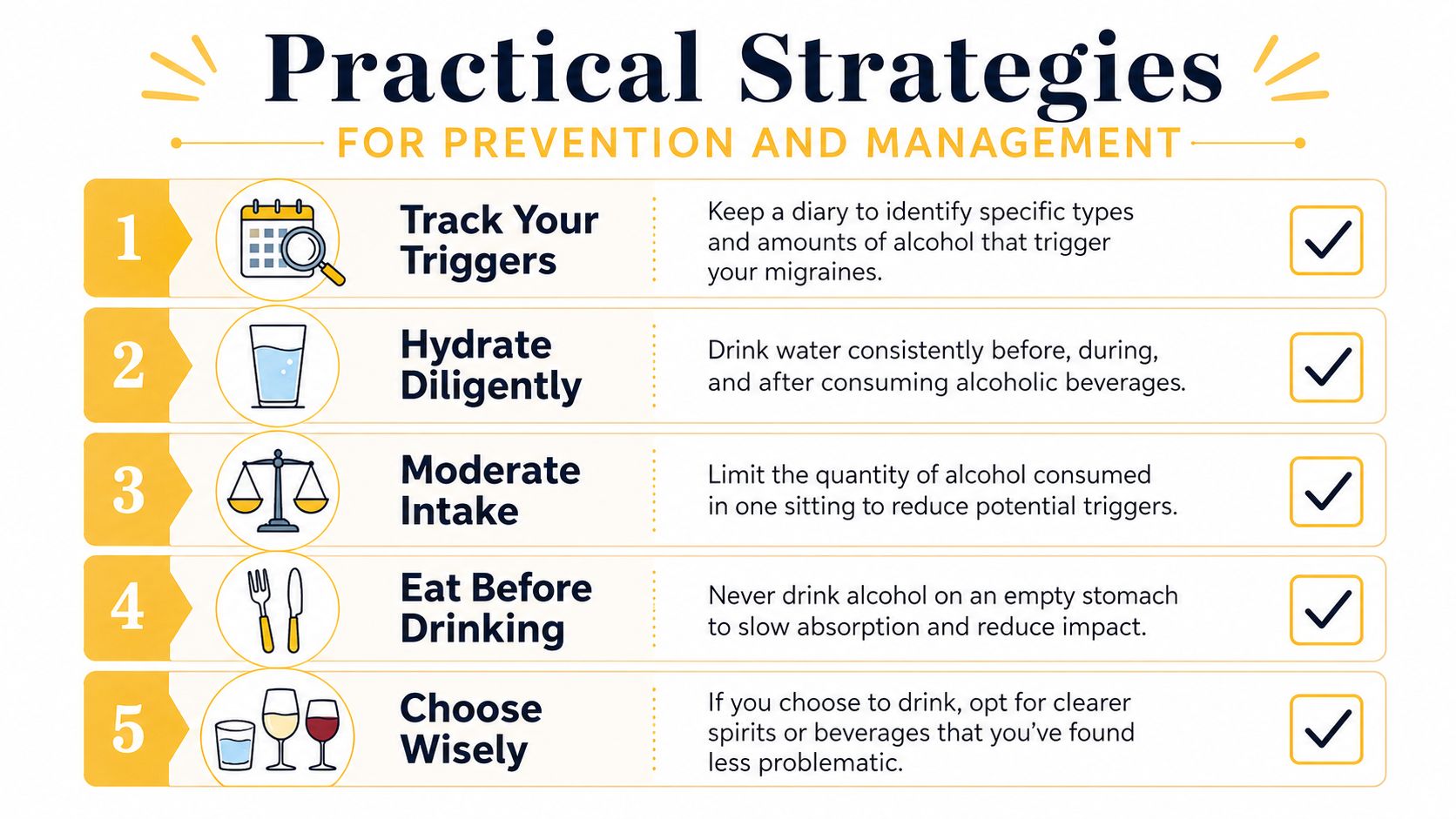 Practical Strategies

FOR PREVENTION AND MANAGEMENT

1

Track Your Triggers

Keep a diary to identify specific types and amounts of alcohol that trigger your migraines.

2

Hydrate Diligently

Drink water consistently before, during, and after consuming alcoholic beverages.

3

Moderate Intake

Limit the quantity of alcohol consumed in one sitting to reduce potential triggers.

4

Eat Before Drinking

Never drink alcohol on an empty stomach to slow absorption and reduce impact.

5

Choose Wisely

If you choose to drink, opt for clearer spirits or beverages that you've found less problematic.